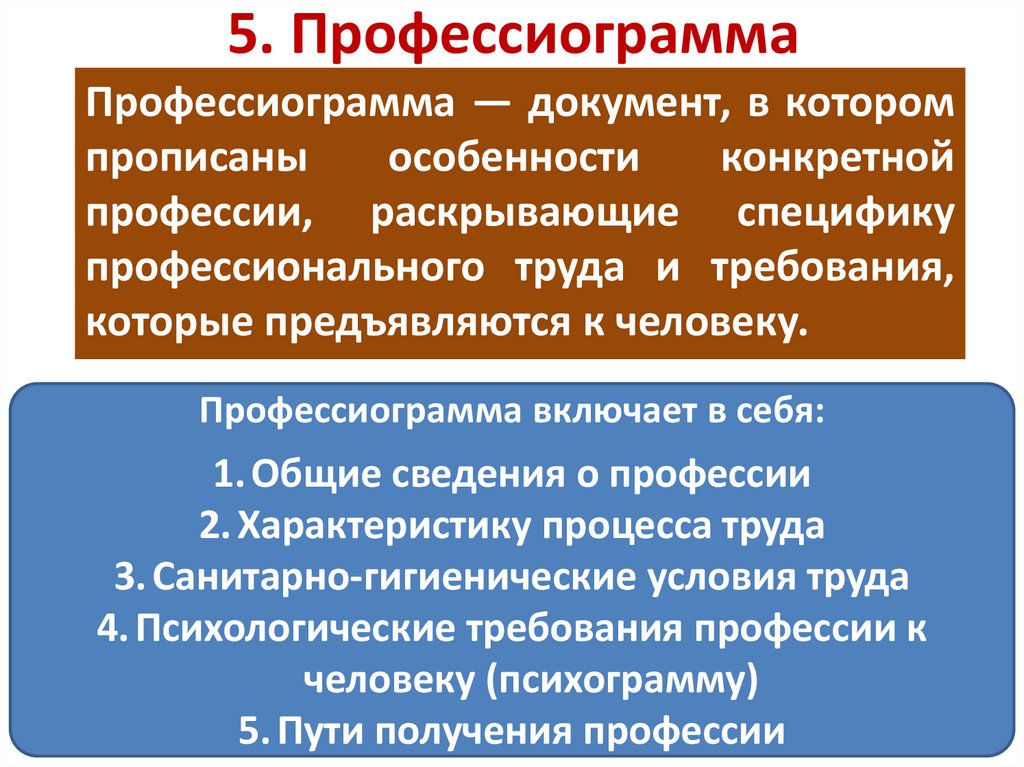 5. Профессиограмма

Профессиограмма — документ, в котором прописаны особенности конкретной профессии, раскрывающие специфику профессионального труда и требования, которые предъявляются к человеку.

Профессиограмма включает в себя:

1. Общие сведения о профессии
2. Характеристику процесса труда
3. Санитарно-гигиенические условия труда
4. Психологические требования профессии к человеку (психограмму)
5. Пути получения профессии